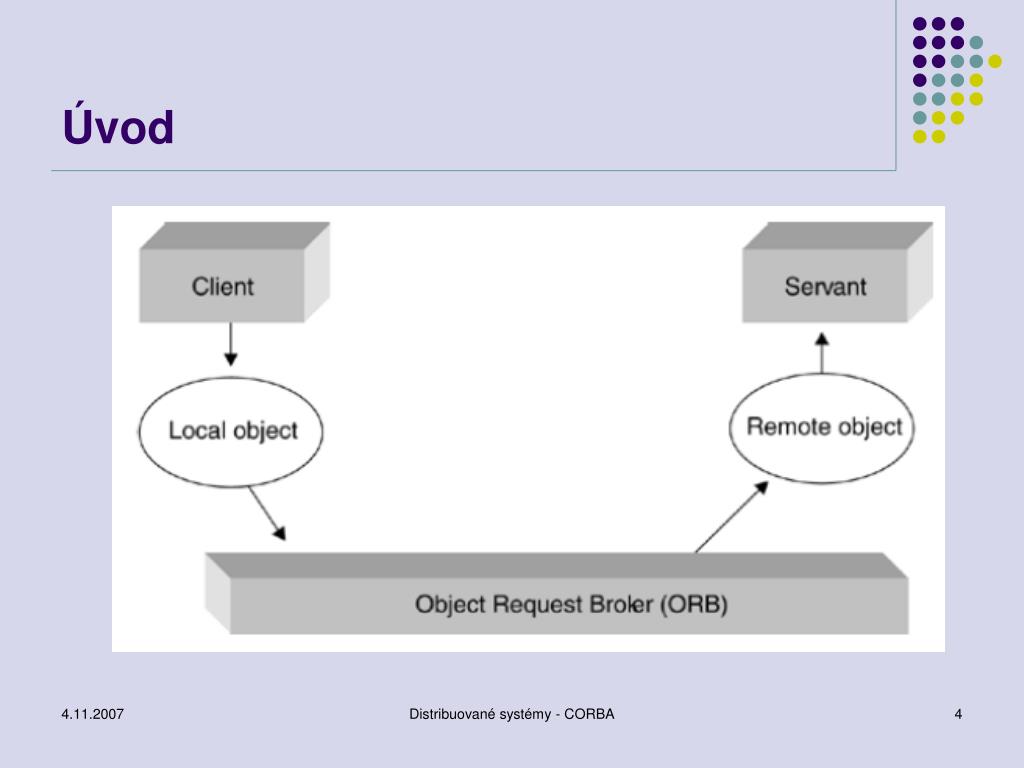 Úvod

Client

Servant

Local object

Remote object

Object Request Broler (ORB)

4.11.2007

Distribuované systémy - CORBA

4